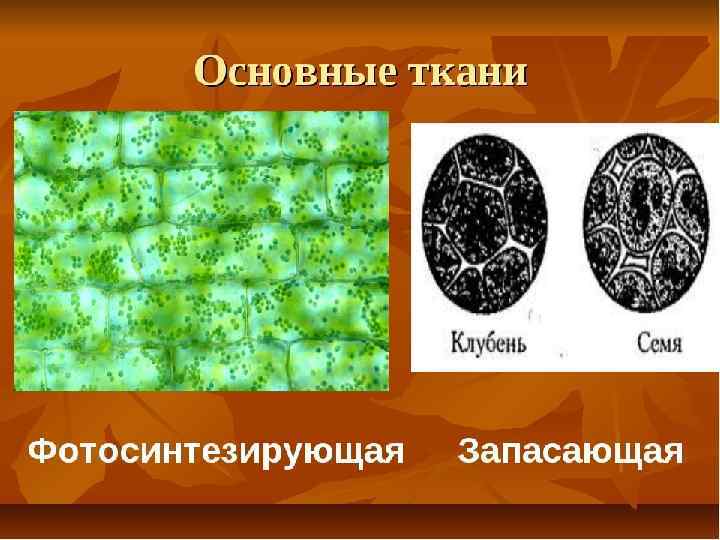 Основные ткани

Клубень

Семя

Фотосинтезирующая

Запасающая